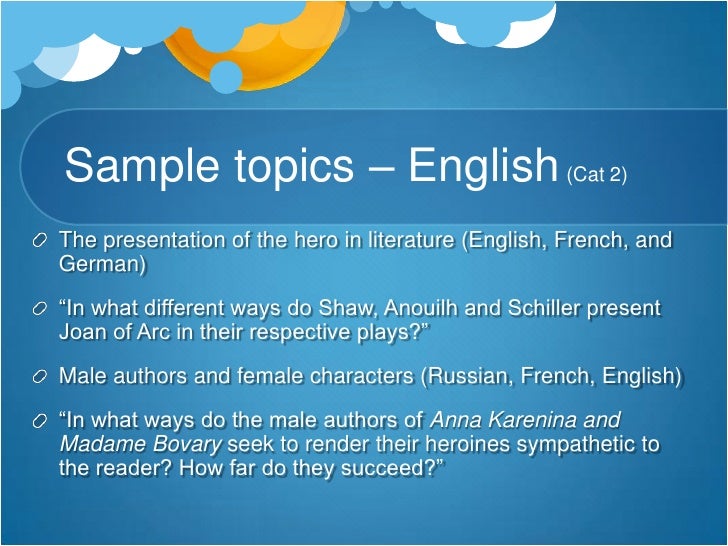 Sample topics – English (Cat 2)

The presentation of the hero in literature (English, French, and German)

“In what different ways do Shaw, Anouilh and Schiller present Joan of Arc in their respective plays?”

Male authors and female characters (Russian, French, English)

“In what ways do the male authors of Anna Karenina and Madame Bovary seek to render their heroines sympathetic to the reader? How far do they succeed?”